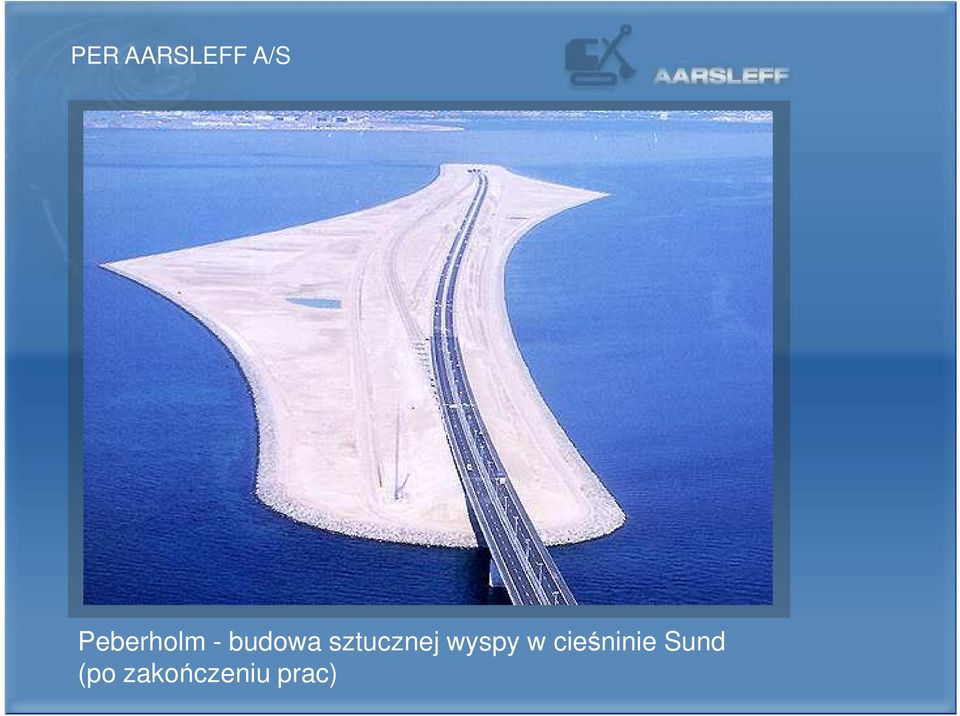 PER AARSLEFF A/S

AARSLEFF

Peberholm - budowa sztucznej wyspy w cieśninie Sund (po zakończeniu prac)